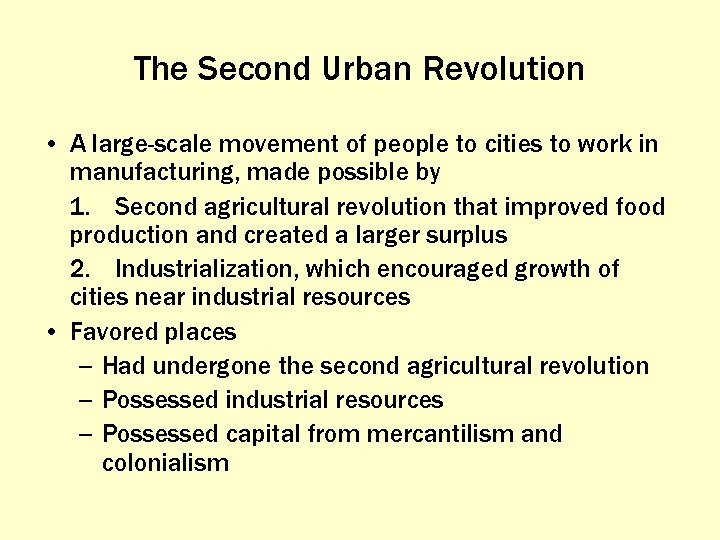 The Second Urban Revolution

• A large-scale movement of people to cities to work in manufacturing, made possible by

1. Second agricultural revolution that improved food production and created a larger surplus

2. Industrialization, which encouraged growth of cities near industrial resources

• Favored places

– Had undergone the second agricultural revolution

– Possessed industrial resources

– Possessed capital from mercantilism and colonialism